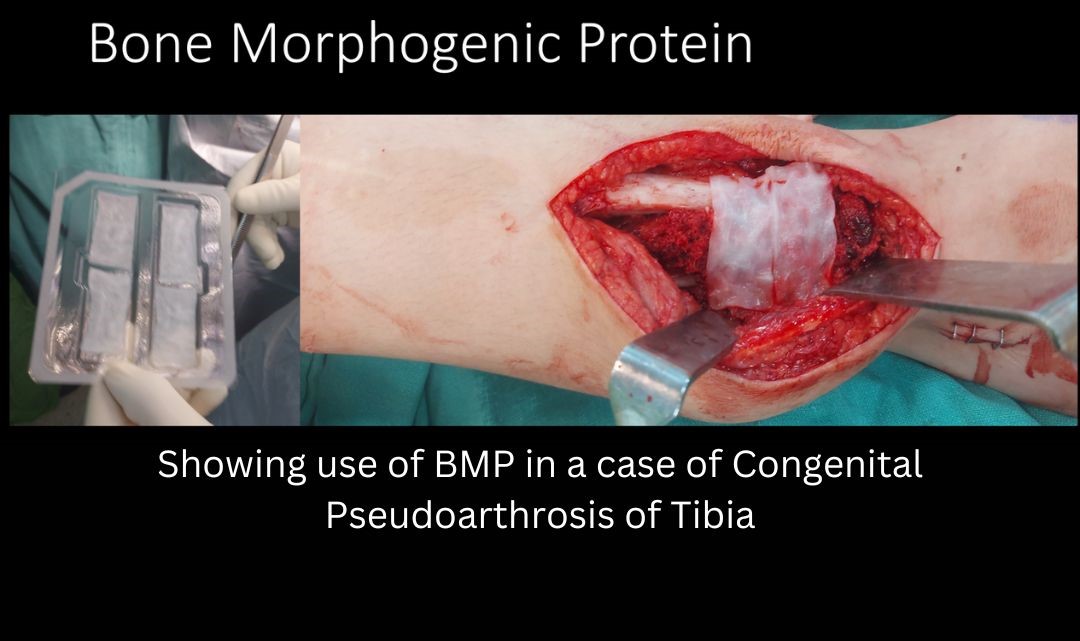 Bone Morphogenic Protein

Showing use of BMP in a case of Congenital Pseudoarthrosis of Tibia